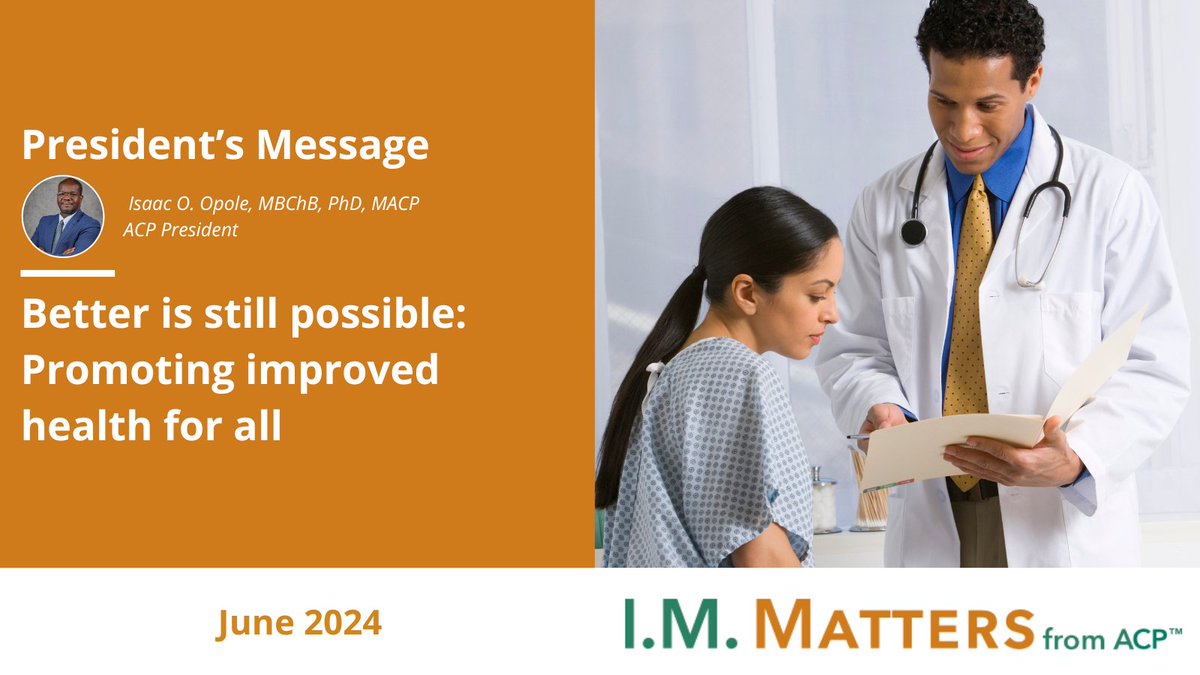 President's Message

Isaac O. Opole, MBChB, PhD, MACP
ACP President

Better is still possible: Promoting improved health for all

June 2024

I.M. MATTERS from ACP™